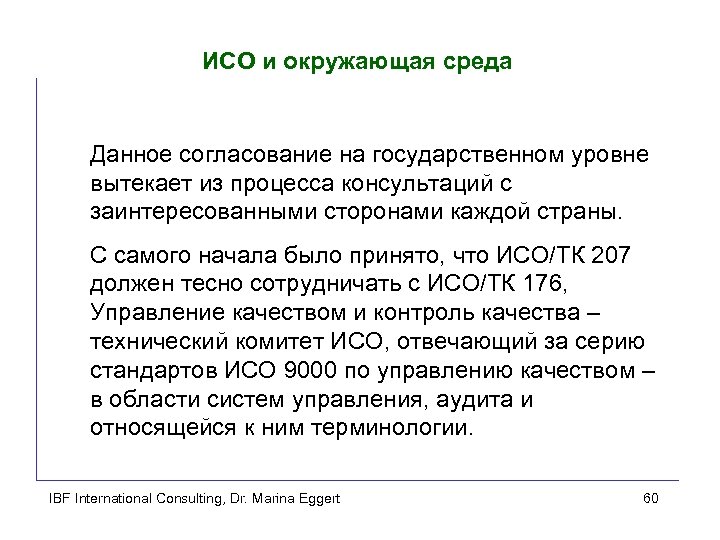 ИСО и окружающая среда

Данное согласование на государственном уровне вытекает из процесса консультаций с заинтересованными сторонами каждой страны.

С самого начала было принято, что ИСО/ТК 207 должен тесно сотрудничать с ИСО/ТК 176, Управление качеством и контроль качества – технический комитет ИСО, отвечающий за серию стандартов ИСО 9000 по управлению качеством – в области систем управления, аудита и относящейся к ним терминологии.

IBF International Consulting, Dr. Marina Eggert

60